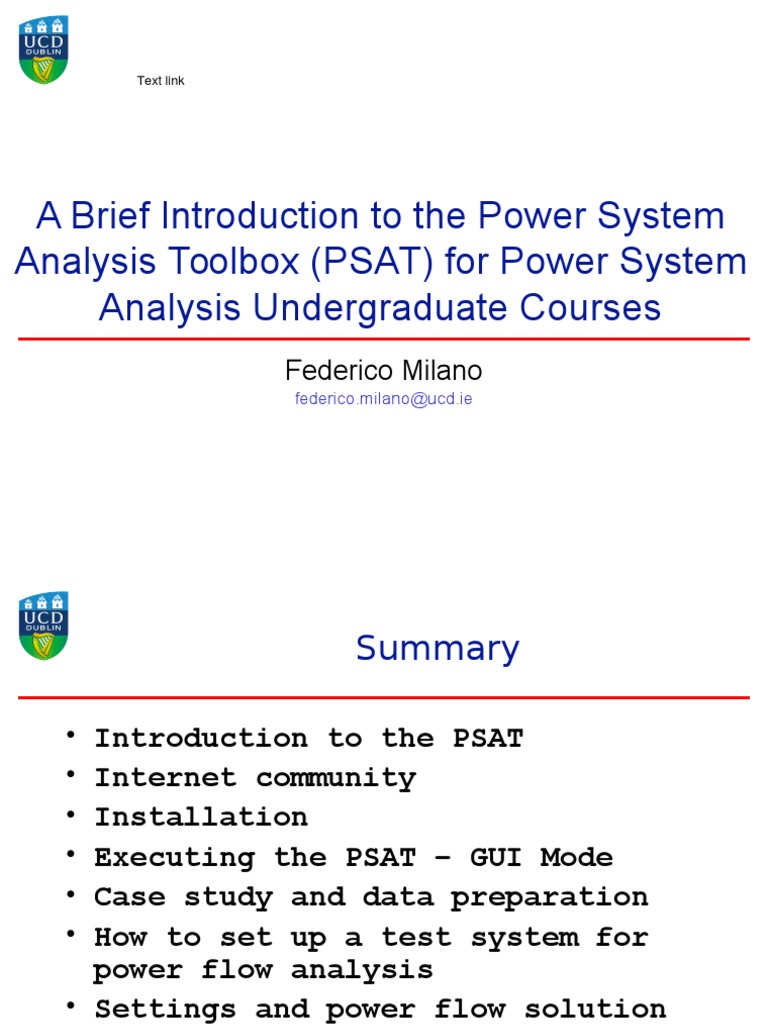 UCD DUBLIN

Text link

A Brief Introduction to the Power System Analysis Toolbox (PSAT) for Power System Analysis Undergraduate Courses

Federico Milano
federico.milano@ucd.ie

UCD DUBLIN

Summary

• Introduction to the PSAT
• Internet community
• Installation
• Executing the PSAT – GUI Mode
• Case study and data preparation
• How to set up a test system for power flow analysis
• Settings and power flow solution